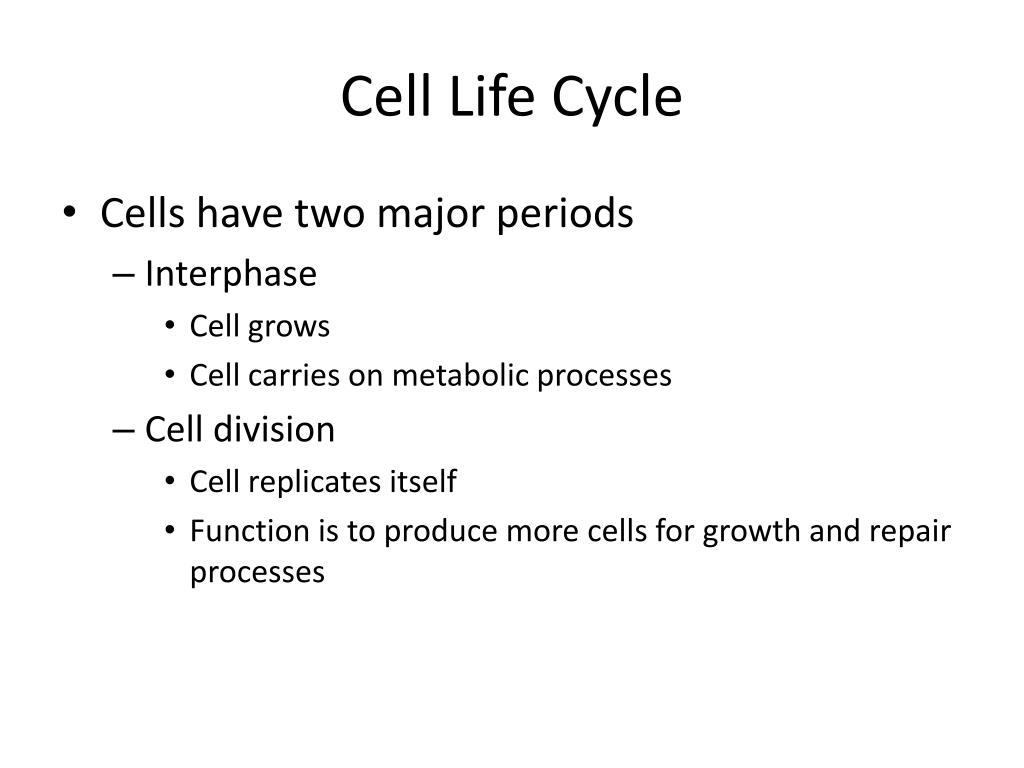 Cell Life Cycle

• Cells have two major periods
 – Interphase
  • Cell grows
  • Cell carries on metabolic processes
 – Cell division
  • Cell replicates itself
  • Function is to produce more cells for growth and repair processes